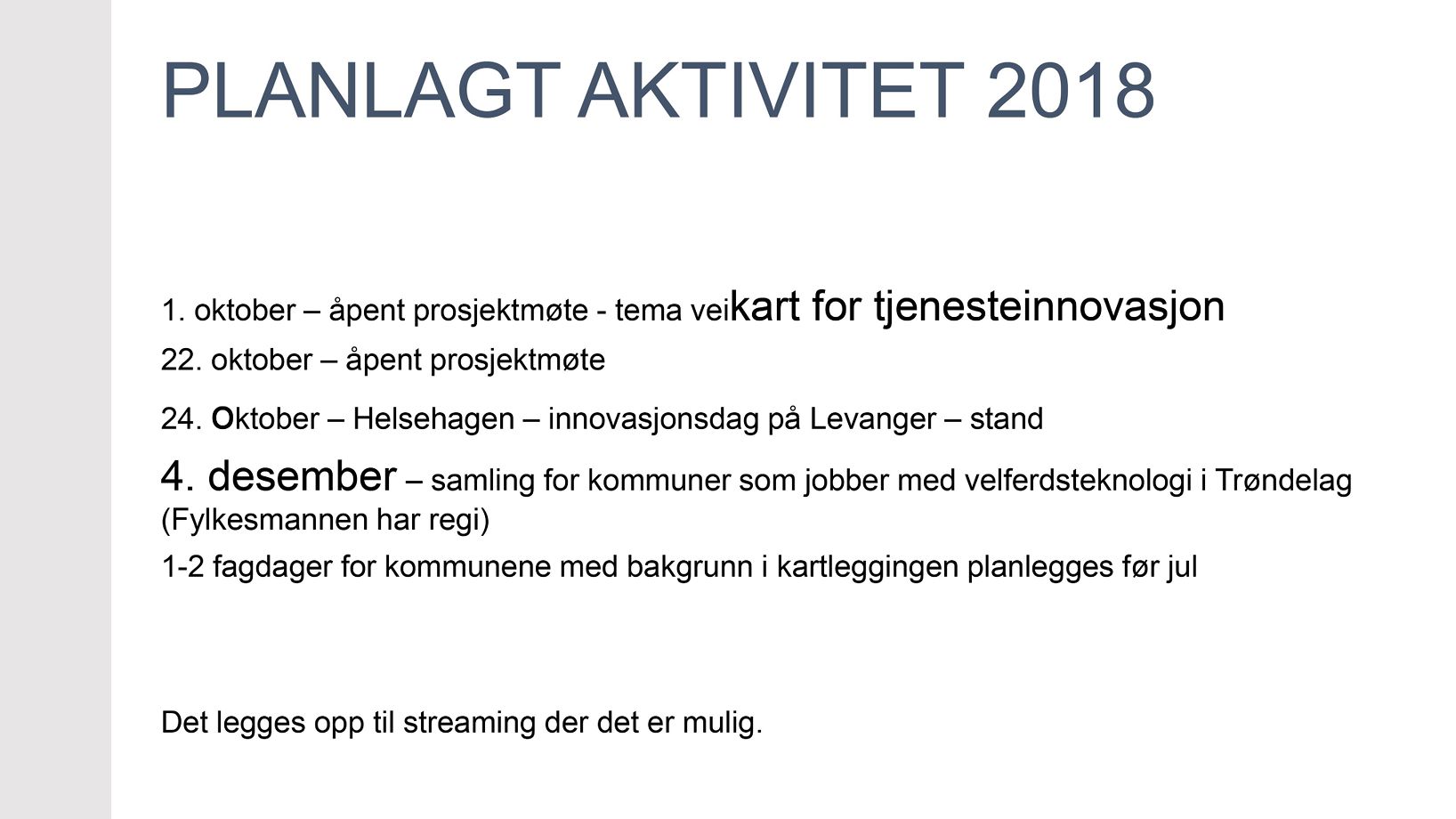 PLANLAGT AKTIVITET 2018

1. oktober – åpent prosjektmøte - tema veikart for tjenesteinnovasjon

22. oktober – åpent prosjektmøte

24. Oktober – Helsehagen – innovasjonsdag på Levanger – stand

4. desember – samling for kommuner som jobber med velferdsteknologi i Trøndelag (Fylkesmannen har regi)

1-2 fagdager for kommunene med bakgrunn i kartleggingen planlegges før jul

Det legges opp til streaming der det er mulig.